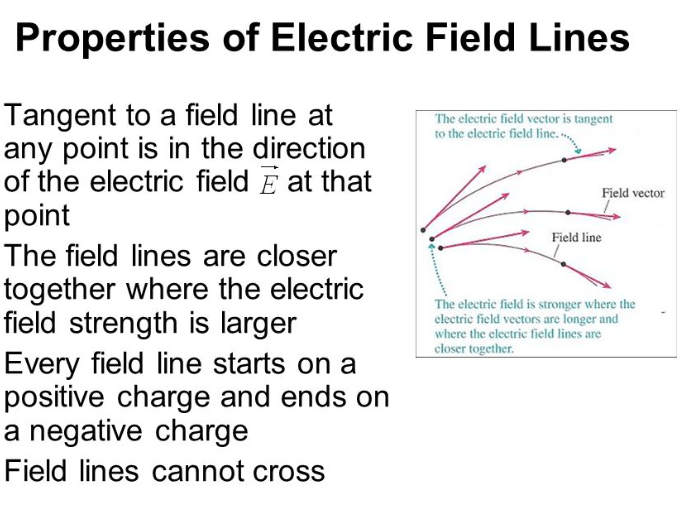 Properties of Electric Field Lines

Tangent to a field line at any point is in the direction of the electric field $\vec{E}$ at that point

The field lines are closer together where the electric field strength is larger

Every field line starts on a positive charge and ends on a negative charge

Field lines cannot cross

The electric field vector is tangent to the electric field line.

Field vector

Field line

The electric field is stronger where the electric field vectors are longer and where the electric field lines are closer together.